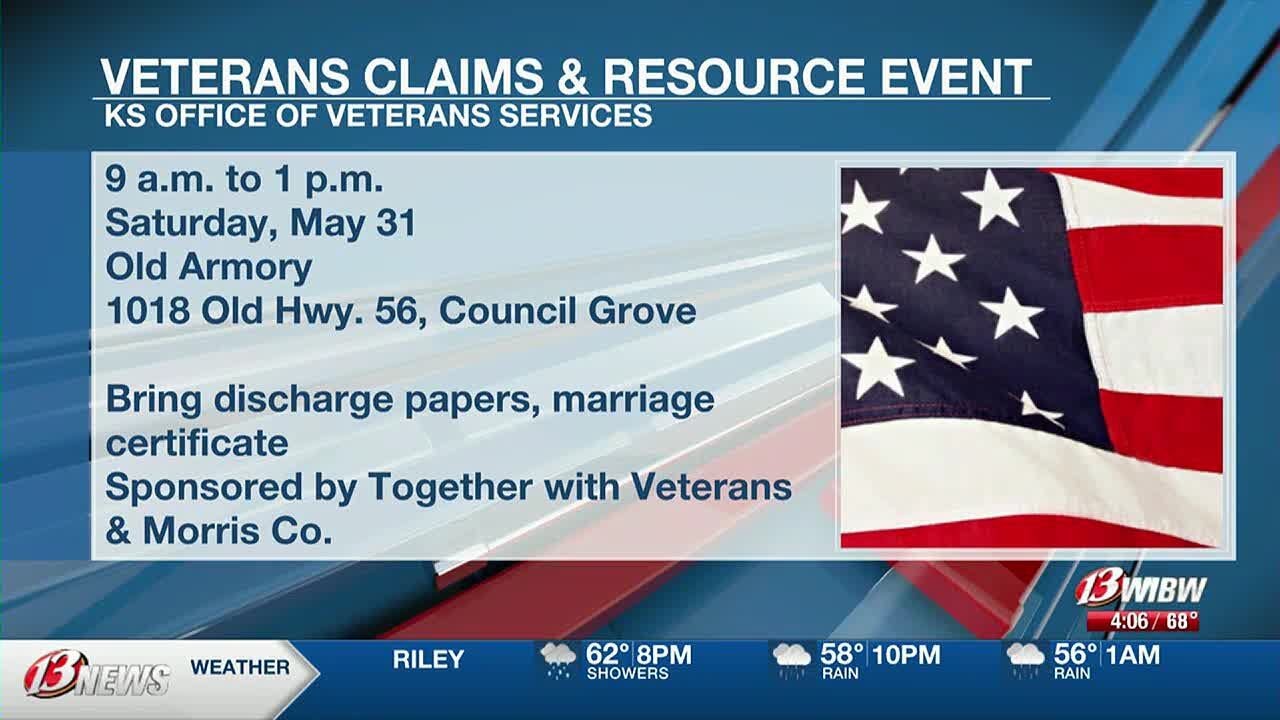 VETERANS CLAIMS & RESOURCE EVENT
KS OFFICE OF VETERANS SERVICES

9 a.m. to 1 p.m.
Saturday, May 31
Old Armory
1018 Old Hwy. 56, Council Grove

Bring discharge papers, marriage certificate
Sponsored by Together with Veterans & Morris Co.

13 WIBW
4:06 / 68°

13 NEWS WEATHER RILEY 62° 8PM SHOWERS 58° 10PM RAIN 56° 1AM RAIN